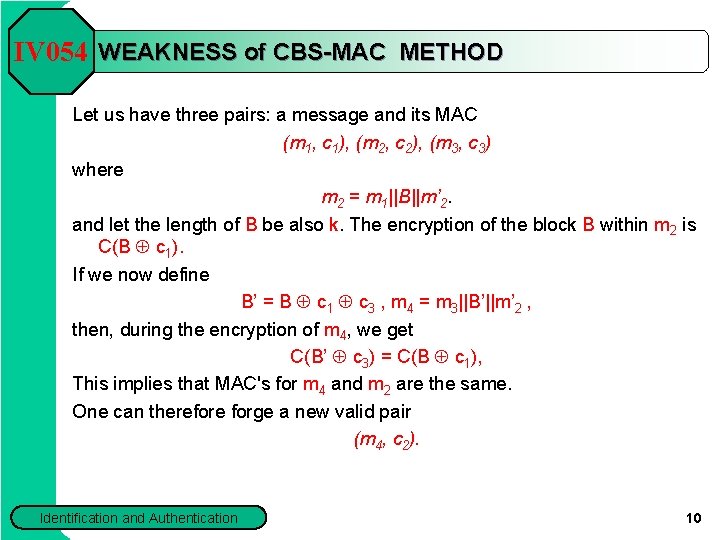 IV054 WEAKNESS of CBS-MAC METHOD

Let us have three pairs: a message and its MAC

$(m_1, c_1), (m_2, c_2), (m_3, c_3)$

where

$m_2 = m_1||B||m'_2$.

and let the length of B be also k. The encryption of the block B within $m_2$ is $C(B \oplus c_1)$.

If we now define

$B' = B \oplus c_1 \oplus c_3$ , $m_4 = m_3||B'||m'_2$ ,

then, during the encryption of $m_4$, we get

$C(B' \oplus c_3) = C(B \oplus c_1)$,

This implies that MAC's for $m_4$ and $m_2$ are the same.

One can therefore forge a new valid pair

$(m_4, c_2)$.

Identification and Authentication

10